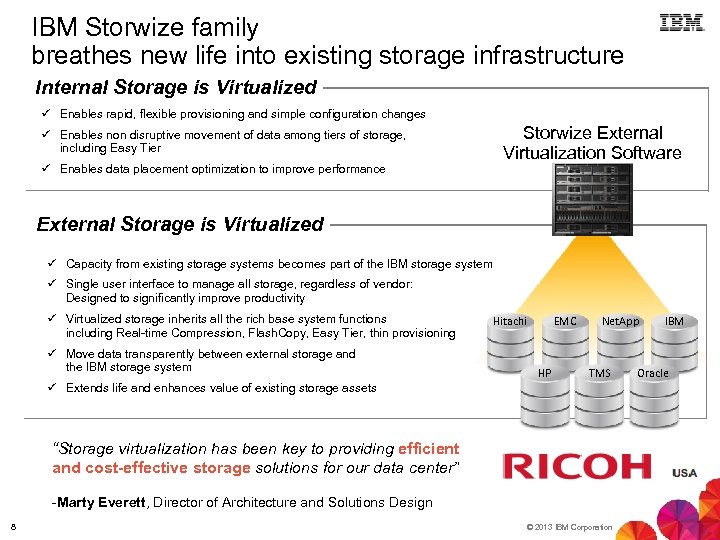 IBM Storwize family
breathes new life into existing storage infrastructure

IBM

Internal Storage is Virtualized

✓ Enables rapid, flexible provisioning and simple configuration changes
✓ Enables non disruptive movement of data among tiers of storage, including Easy Tier
✓ Enables data placement optimization to improve performance

Storwize External Virtualization Software

External Storage is Virtualized

✓ Capacity from existing storage systems becomes part of the IBM storage system
✓ Single user interface to manage all storage, regardless of vendor: Designed to significantly improve productivity
✓ Virtualized storage inherits all the rich base system functions including Real-time Compression, FlashCopy, Easy Tier, thin provisioning
✓ Move data transparently between external storage and the IBM storage system
✓ Extends life and enhances value of existing storage assets

Hitachi
EMC
NetApp
IBM
HP
TMS
Oracle

"Storage virtualization has been key to providing efficient and cost-effective storage solutions for our data center"

-Marty Everett, Director of Architecture and Solutions Design

RICOH USA

8

© 2013 IBM Corporation